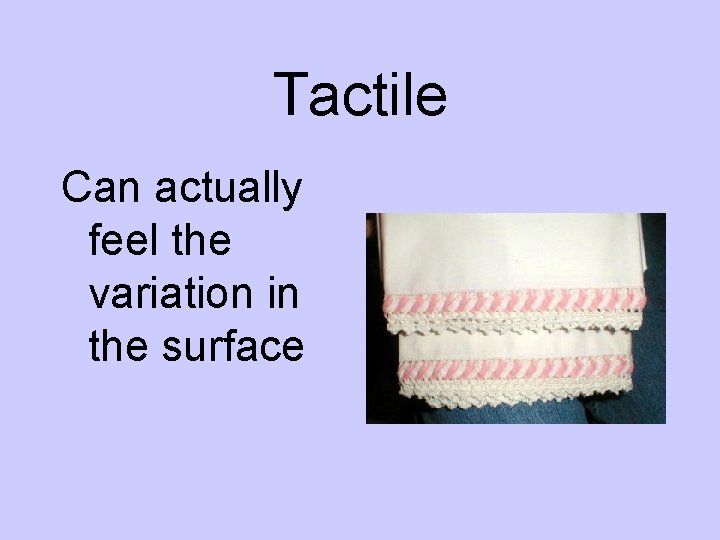 Tactile

Can actually feel the variation in the surface